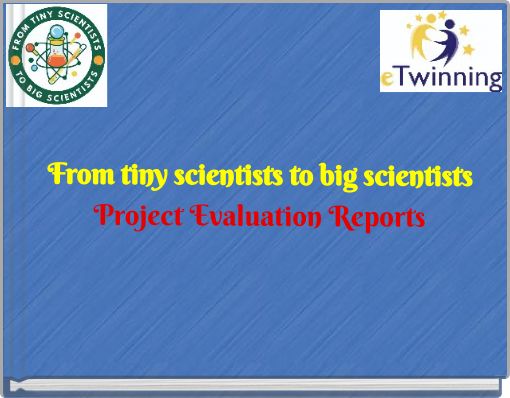 FROM TINY SCIENTISTS TO BIG SCIENTISTS

eTwinning

From tiny scientists to big scientists
Project Evaluation Reports